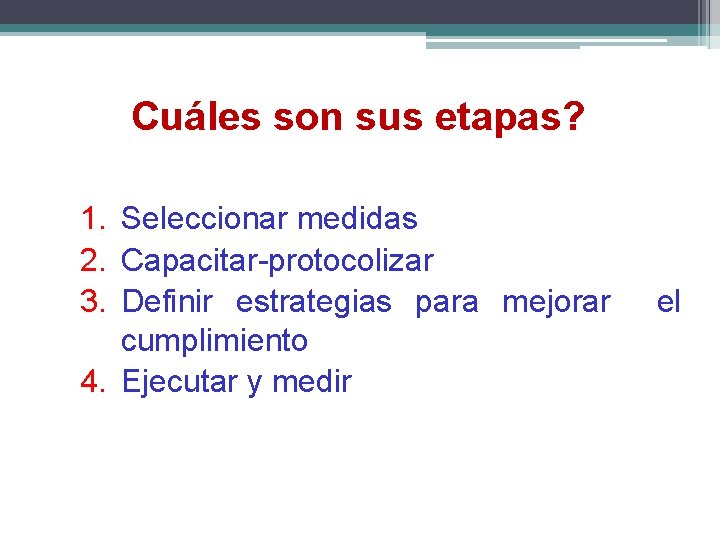 Cuáles son sus etapas?

1. Seleccionar medidas
2. Capacitar-protocolizar
3. Definir estrategias para mejorar el cumplimiento
4. Ejecutar y medir